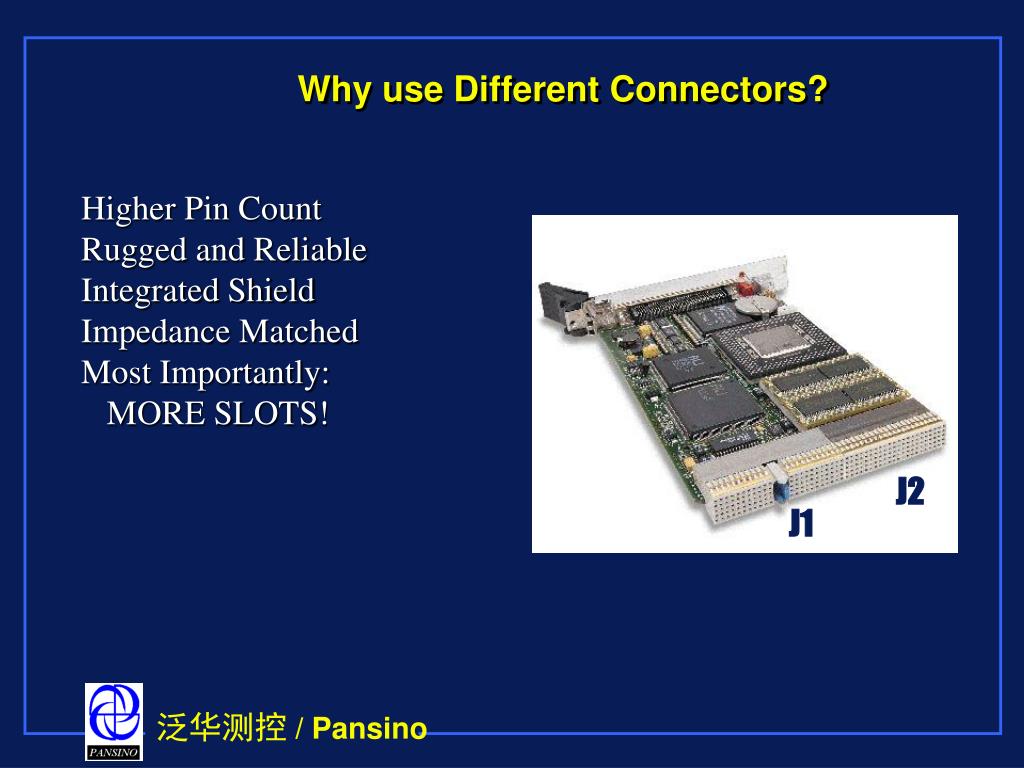 Why use Different Connectors?

Higher Pin Count
Rugged and Reliable
Integrated Shield
Impedance Matched
Most Importantly:
MORE SLOTS!

J2
J1

PANSINO
泛华测控 / Pansino